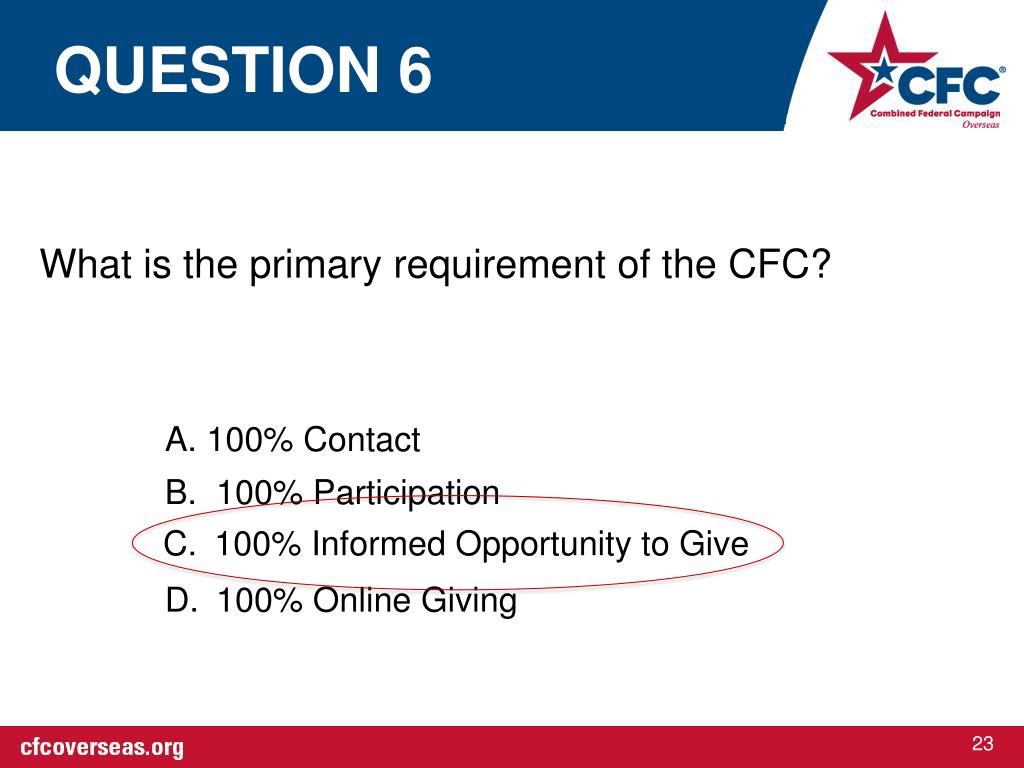 QUESTION 6

CFC®
Combined Federal Campaign
Overseas

What is the primary requirement of the CFC?

A. 100% Contact
B. 100% Participation
C. 100% Informed Opportunity to Give
D. 100% Online Giving

cfcoverseas.org

23